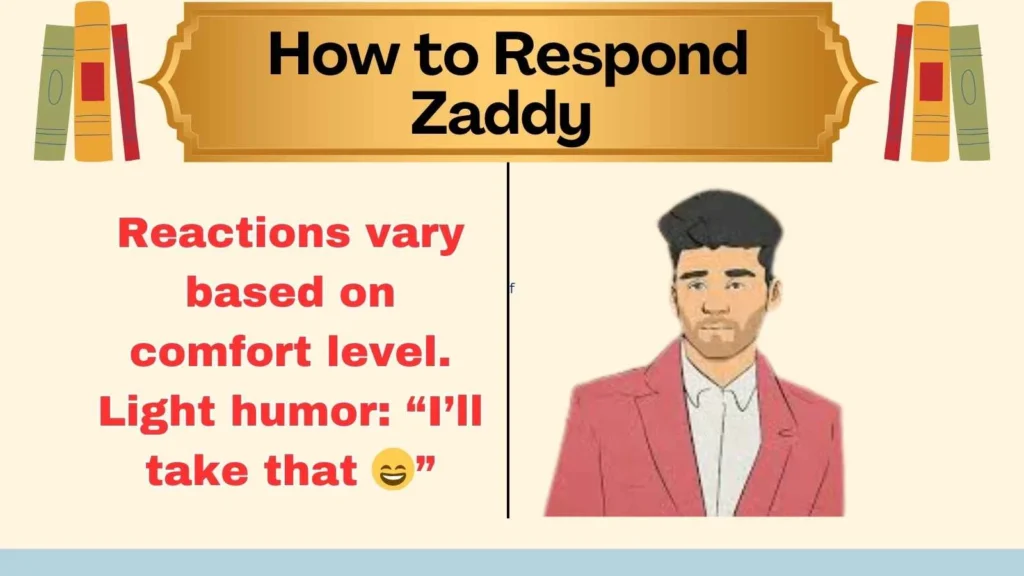 How to Respond Zaddy

Reactions vary based on comfort level. Light humor: “I’ll take that 😄”

f